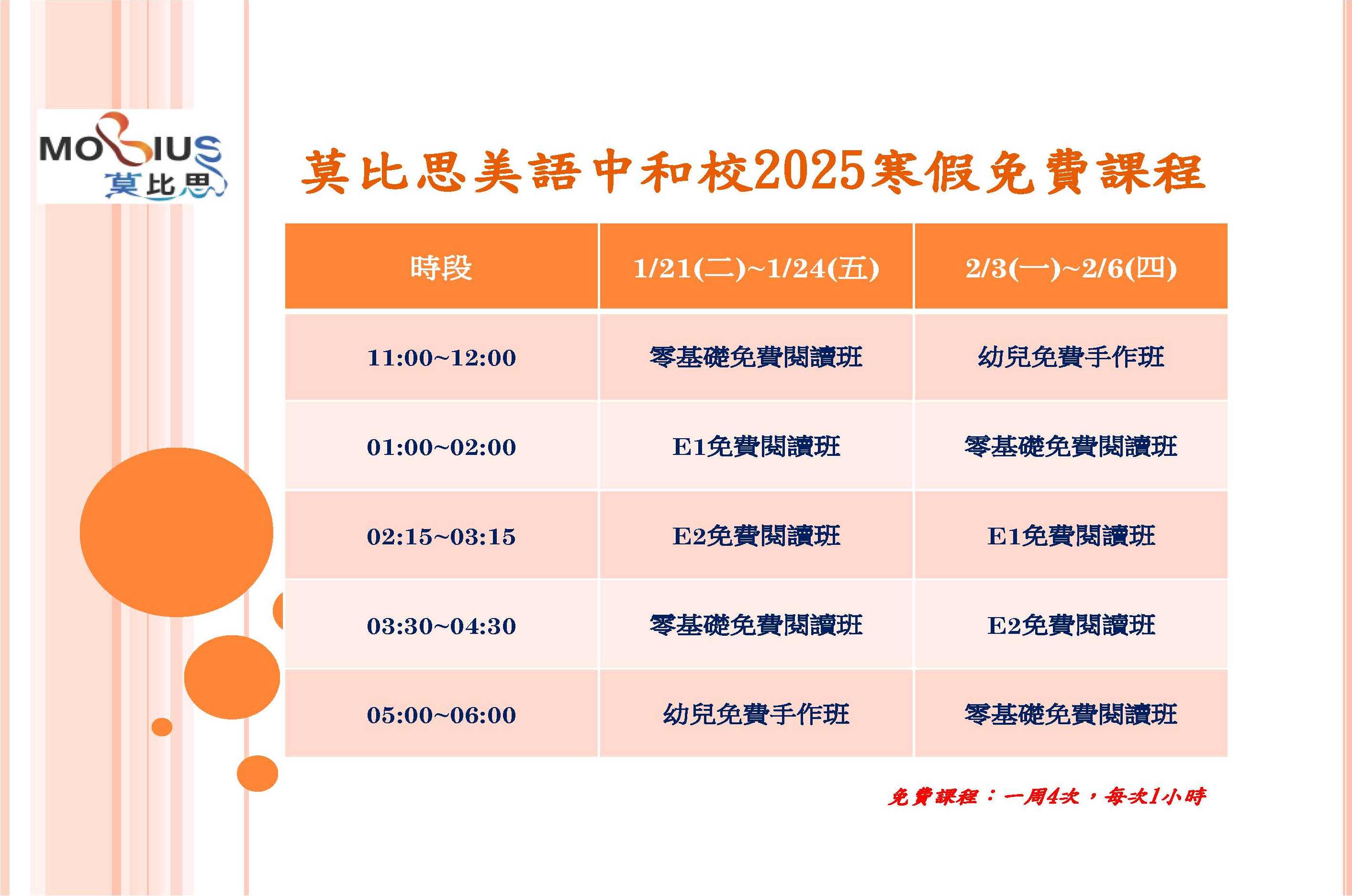 MOBIUS
莫比思

莫比思美語中和校2025寒假免費課程

| 時段 | 1/21(二)~1/24(五) | 2/3(一)~2/6(四) |
|---|---|---|
| 11:00~12:00 | 零基礎免費閱讀班 | 幼兒免費手作班 |
| 01:00~02:00 | E1免費閱讀班 | 零基礎免費閱讀班 |
| 02:15~03:15 | E2免費閱讀班 | E1免費閱讀班 |
| 03:30~04:30 | 零基礎免費閱讀班 | E2免費閱讀班 |
| 05:00~06:00 | 幼兒免費手作班 | 零基礎免費閱讀班 |

免費課程：一周4次，每次1小時